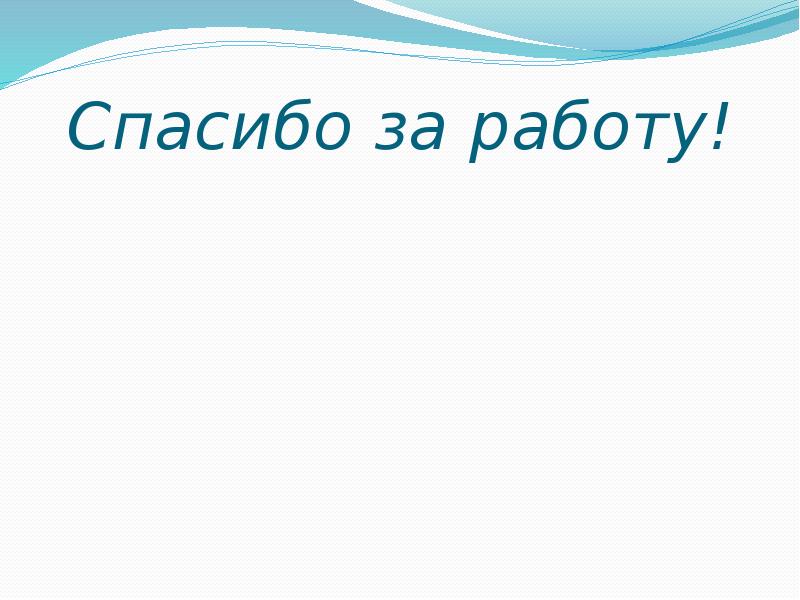 Спасибо за работу!